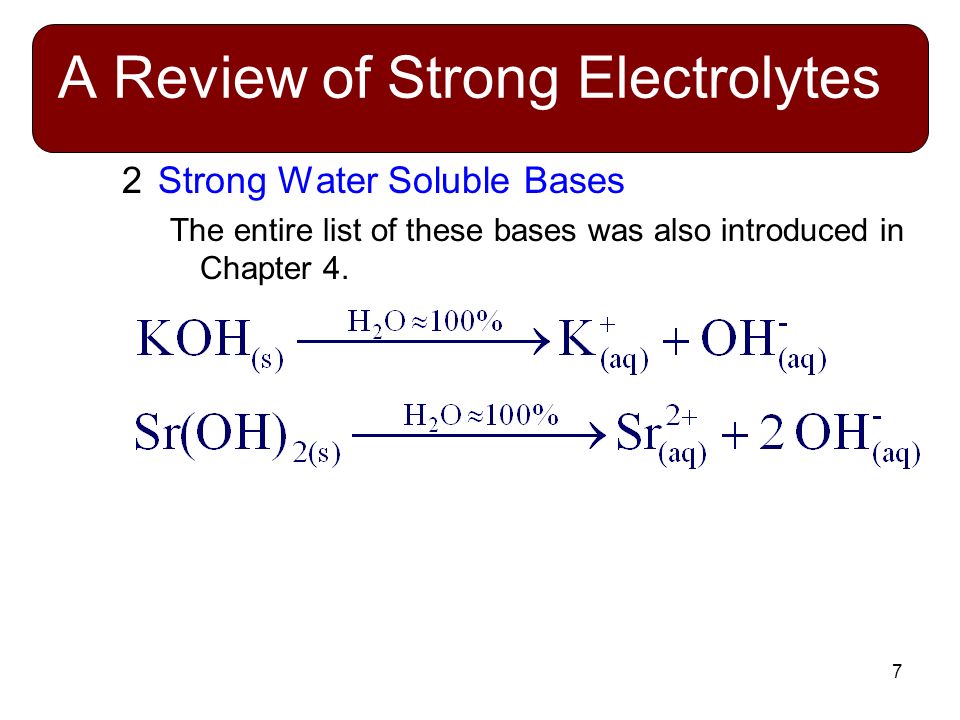 A Review of Strong Electrolytes

2 Strong Water Soluble Bases

The entire list of these bases was also introduced in Chapter 4.

$KOH_{(s)} \xrightarrow{H_2O \approx 100\%} K^+_{(aq)} + OH^-_{(aq)}$

$Sr(OH)_{2(s)} \xrightarrow{H_2O \approx 100\%} Sr^{2+}_{(aq)} + 2\,OH^-_{(aq)}$

7